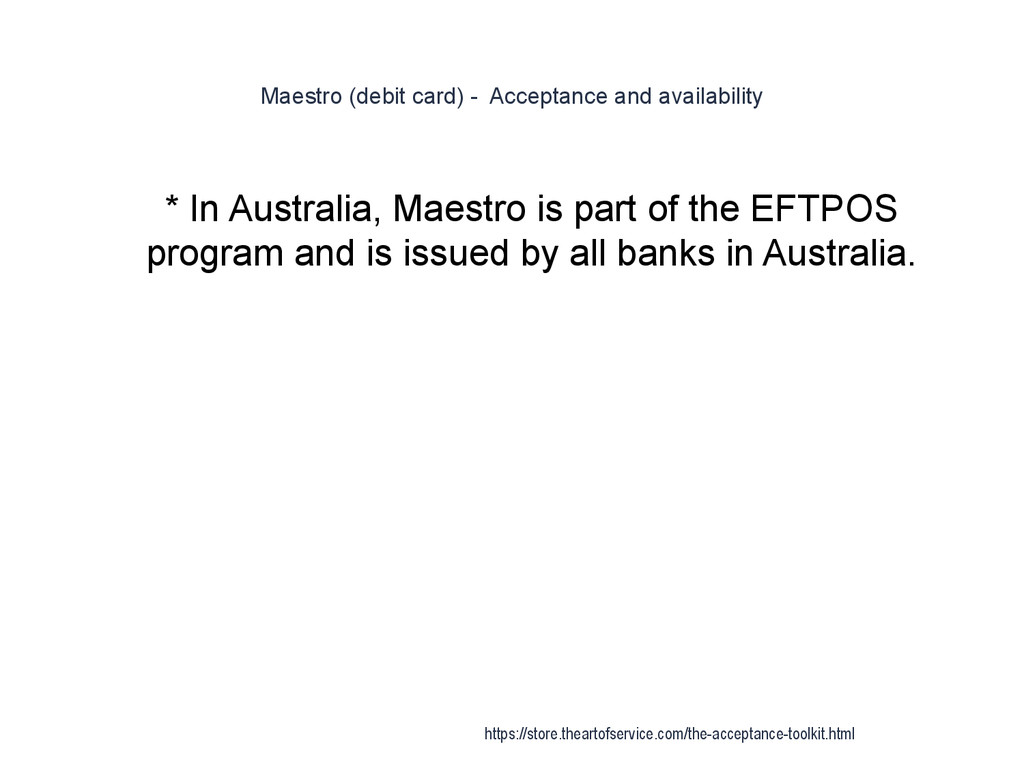 Maestro (debit card) -  Acceptance and availability

* In Australia, Maestro is part of the EFTPOS program and is issued by all banks in Australia.

https://store.theartofservice.com/the-acceptance-toolkit.html